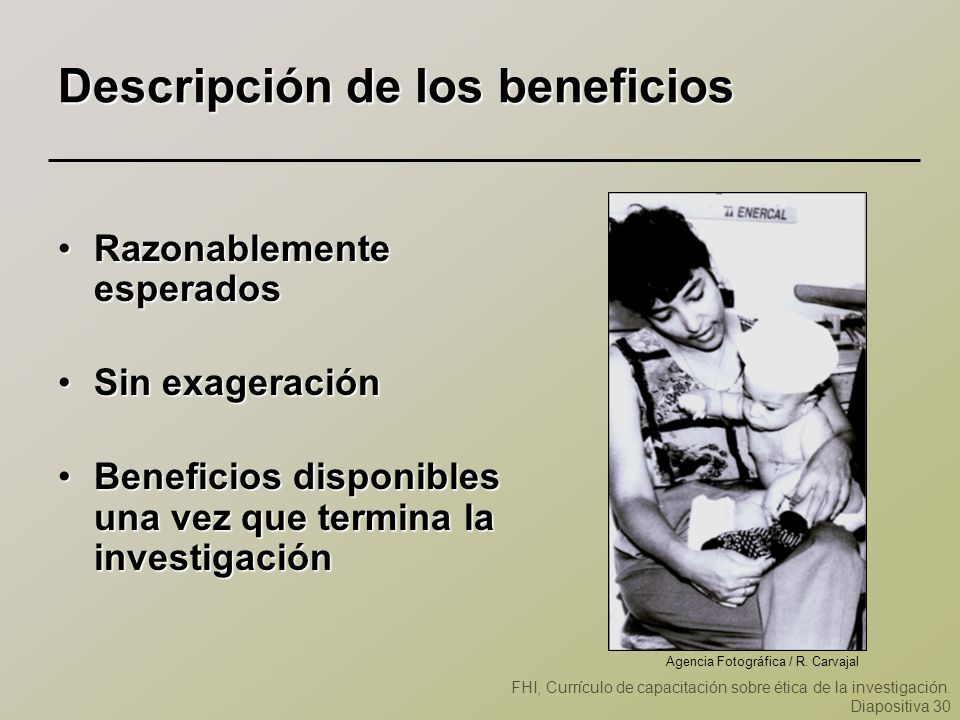 Descripción de los beneficios

• Razonablemente esperados

• Sin exageración

• Beneficios disponibles una vez que termina la investigación

ENERCAL

Agencia Fotográfica / R. Carvajal

FHI, Currículo de capacitación sobre ética de la investigación.
Diapositiva 30